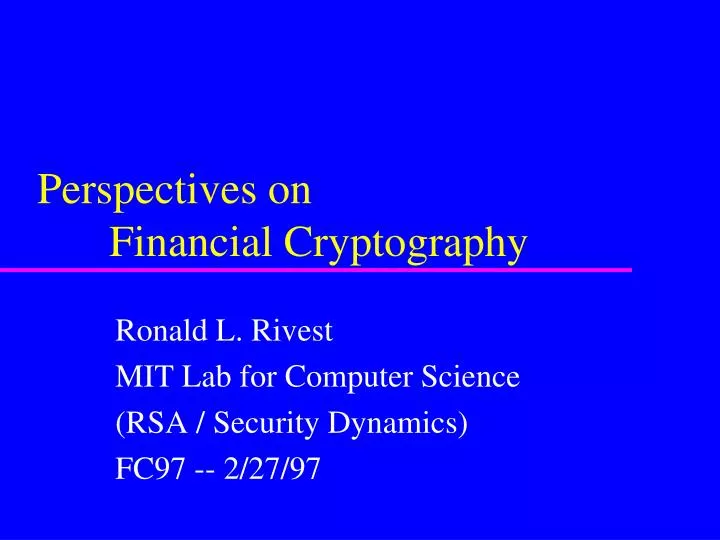 Perspectives on
Financial Cryptography

Ronald L. Rivest
MIT Lab for Computer Science
(RSA / Security Dynamics)
FC97 -- 2/27/97